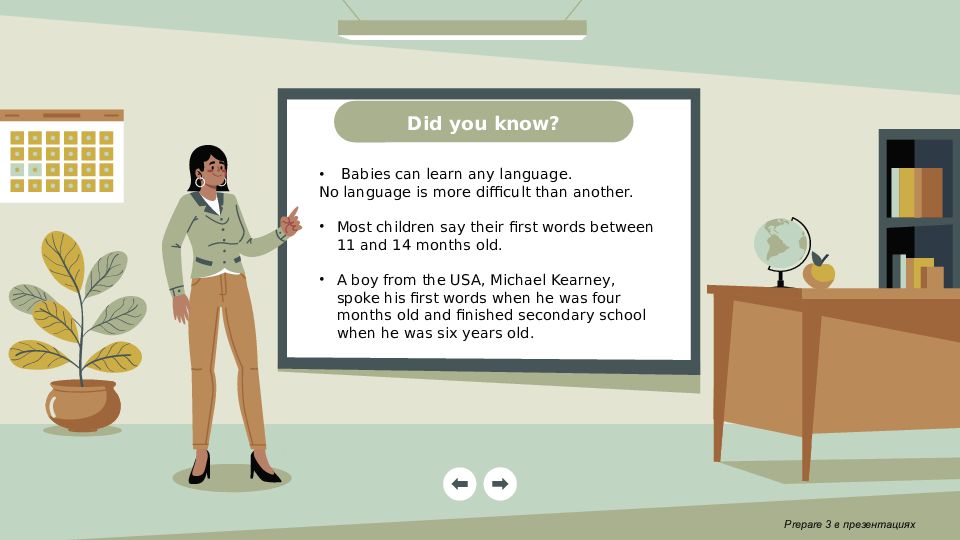 Did you know?

• Babies can learn any language.
No language is more difficult than another.

• Most children say their first words between 11 and 14 months old.

• A boy from the USA, Michael Kearney, spoke his first words when he was four months old and finished secondary school when he was six years old.

Prepare 3 в презентациях